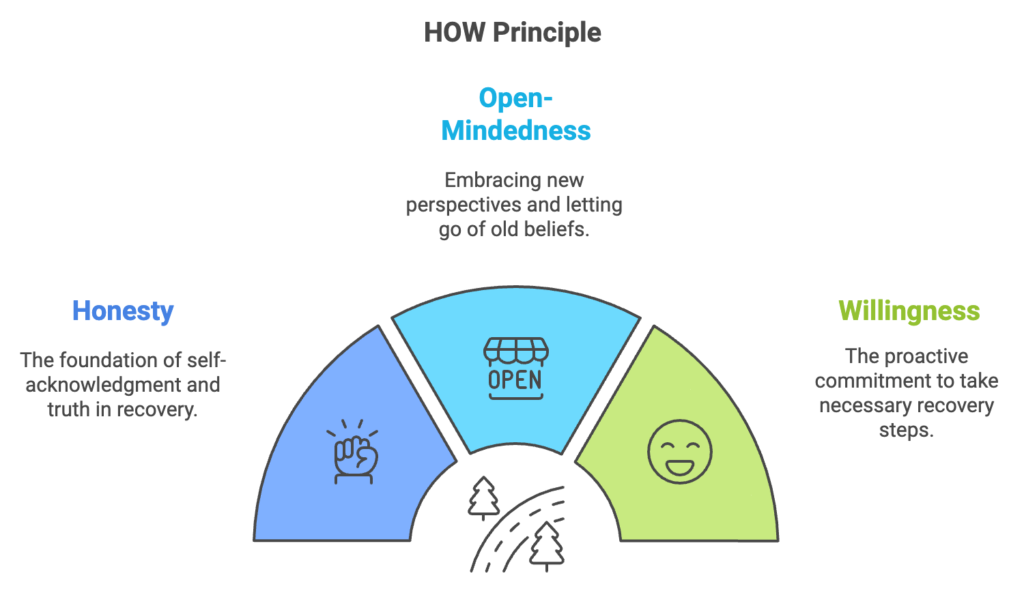 HOW Principle

Open-Mindedness

Embracing new perspectives and letting go of old beliefs.

Honesty

The foundation of self-acknowledgment and truth in recovery.

OPEN

Willingness

The proactive commitment to take necessary recovery steps.